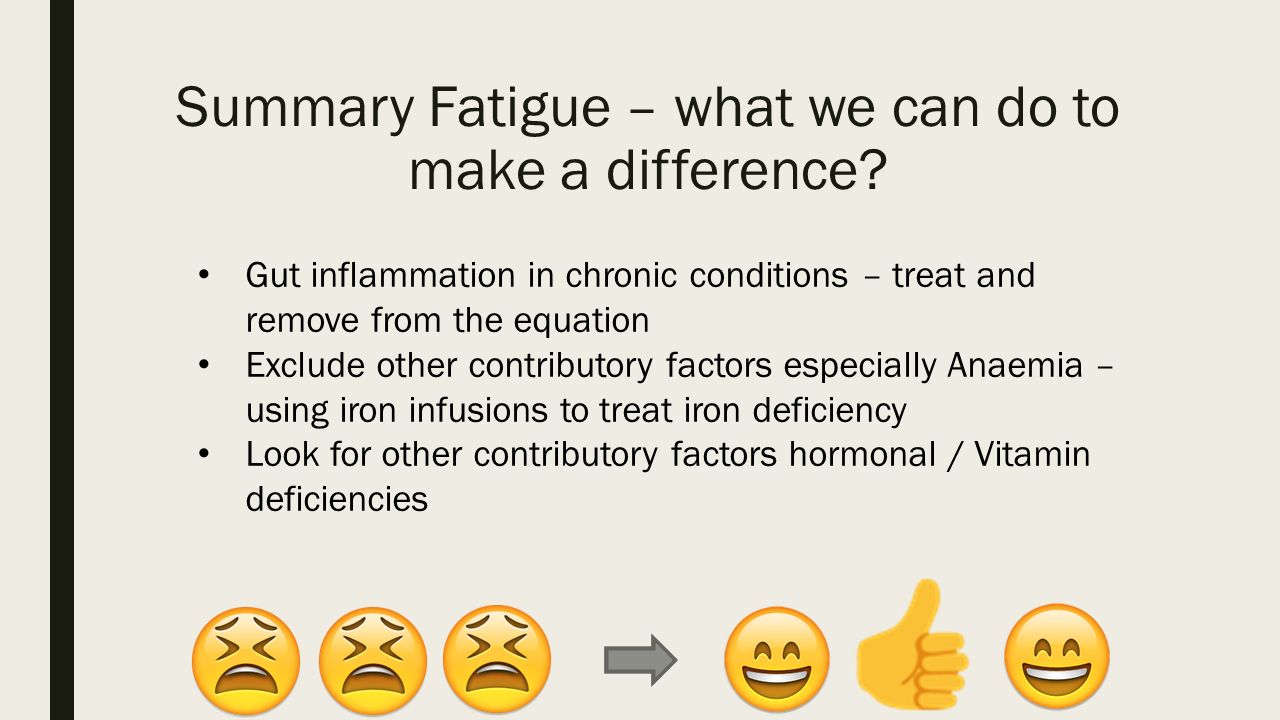 Summary Fatigue – what we can do to make a difference?

• Gut inflammation in chronic conditions – treat and remove from the equation
• Exclude other contributory factors especially Anaemia – using iron infusions to treat iron deficiency
• Look for other contributory factors hormonal / Vitamin deficiencies